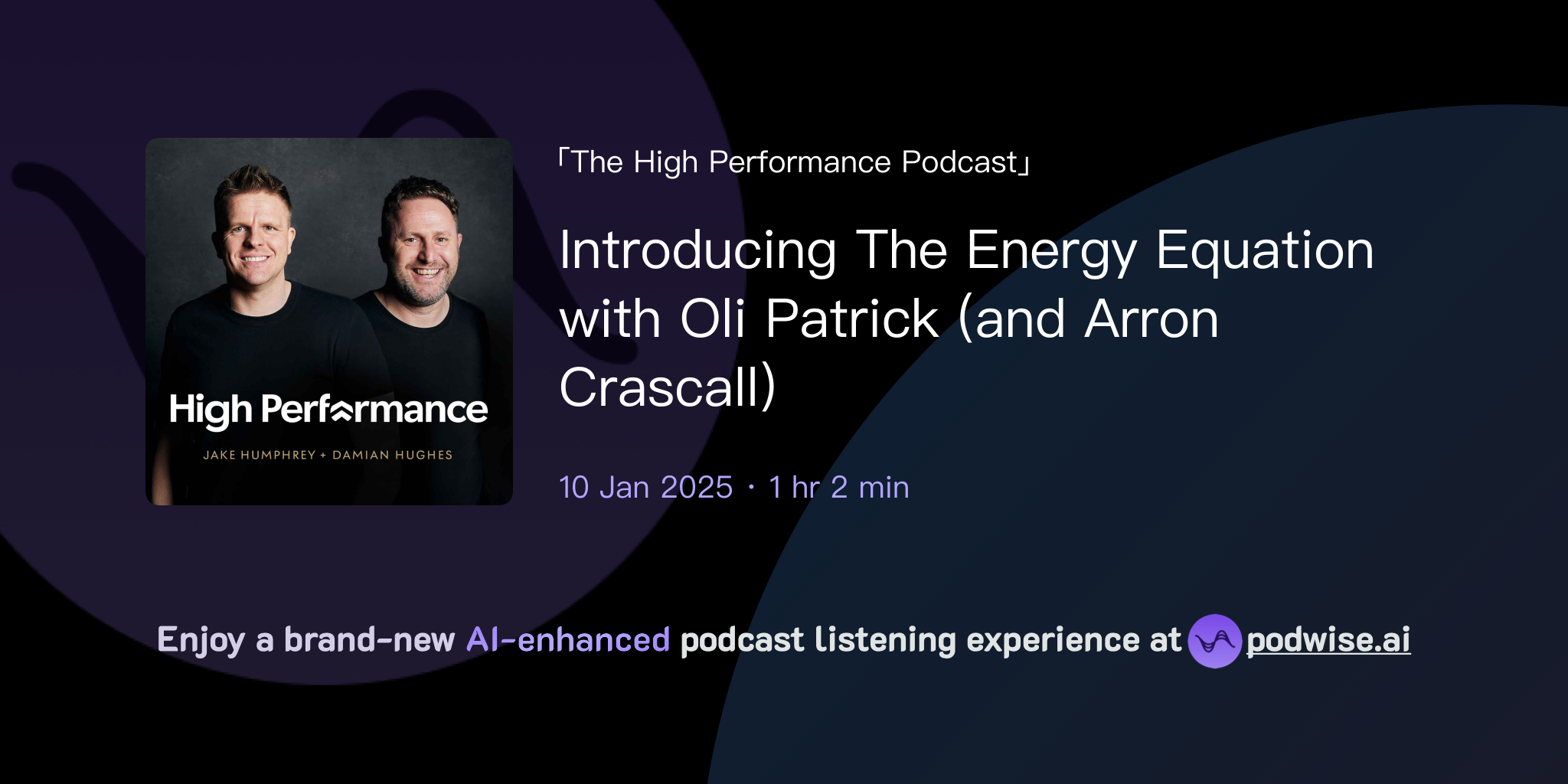 High Performance

JAKE HUMPHREY + DAMIAN HUGHES

「The High Performance Podcast」

Introducing The Energy Equation with Oli Patrick (and Arron Crascall)

10 Jan 2025 · 1 hr 2 min

Enjoy a brand-new AI-enhanced podcast listening experience at podwise.ai